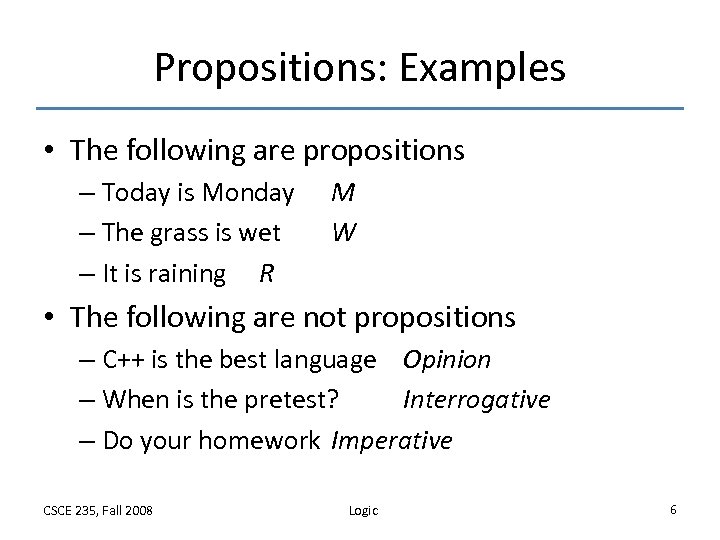 Propositions: Examples

• The following are propositions
  – Today is Monday M
  – The grass is wet W
  – It is raining R
• The following are not propositions
  – C++ is the best language Opinion
  – When is the pretest? Interrogative
  – Do your homework Imperative

CSCE 235, Fall 2008 Logic 6